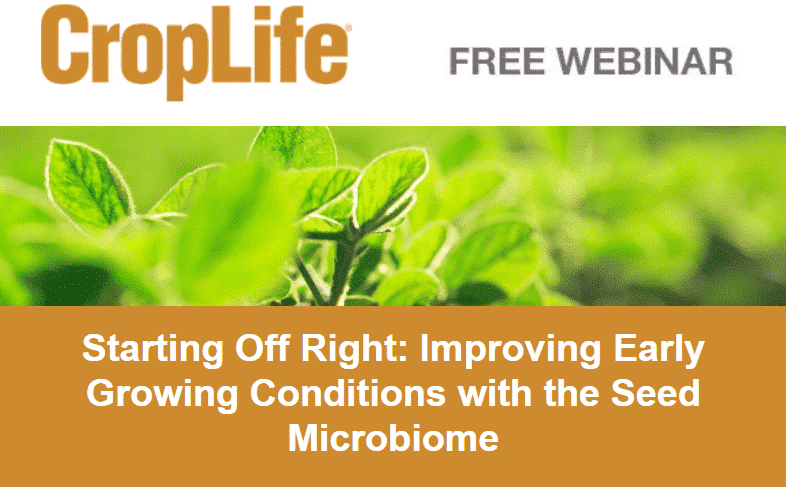 CropLife®

FREE WEBINAR

Starting Off Right: Improving Early Growing Conditions with the Seed Microbiome